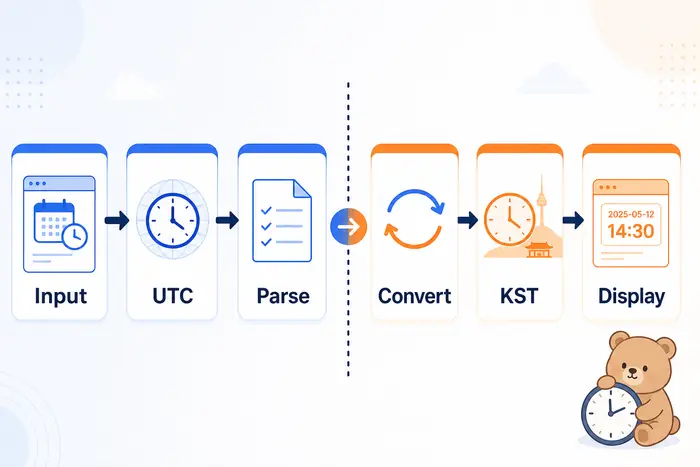 Input

UTC

Parse

Convert

KST

2025-05-12
14:30

Display